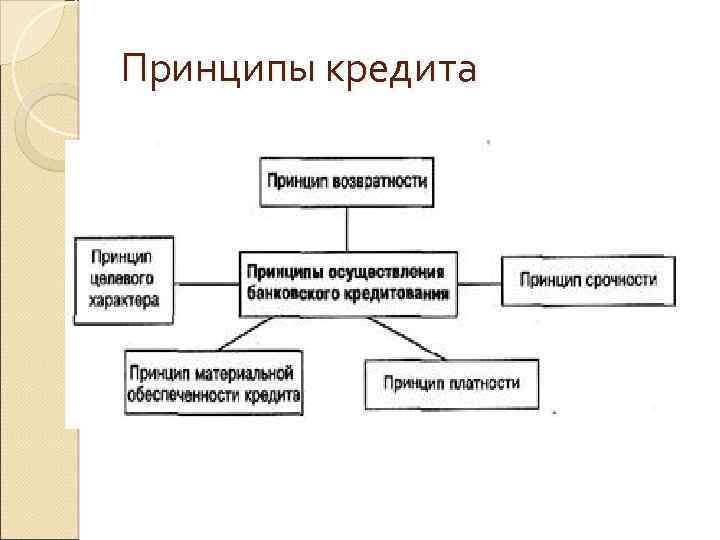 Принципы кредита

Принцип возвратности

Принцип целевого характера

Принципы осуществления банковского кредитования

Принцип срочности

Принцип материальной обеспеченности кредита

Принцип платности